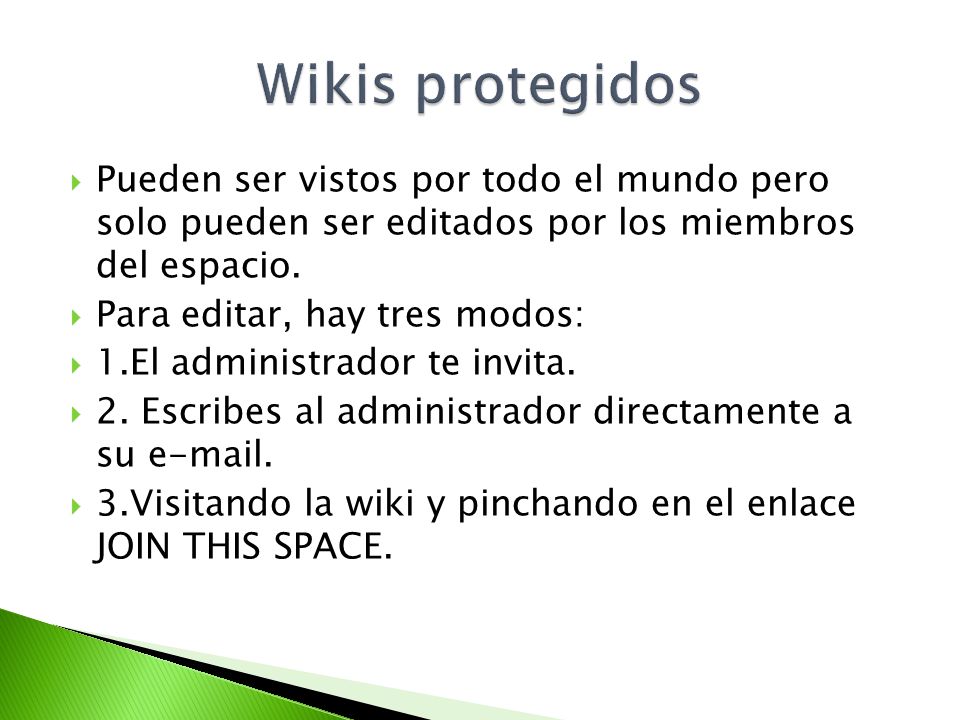 Wikis protegidos

Pueden ser vistos por todo el mundo pero solo pueden ser editados por los miembros del espacio.

Para editar, hay tres modos:

1.El administrador te invita.

2. Escribes al administrador directamente a su e-mail.

3.Visitando la wiki y pinchando en el enlace JOIN THIS SPACE.